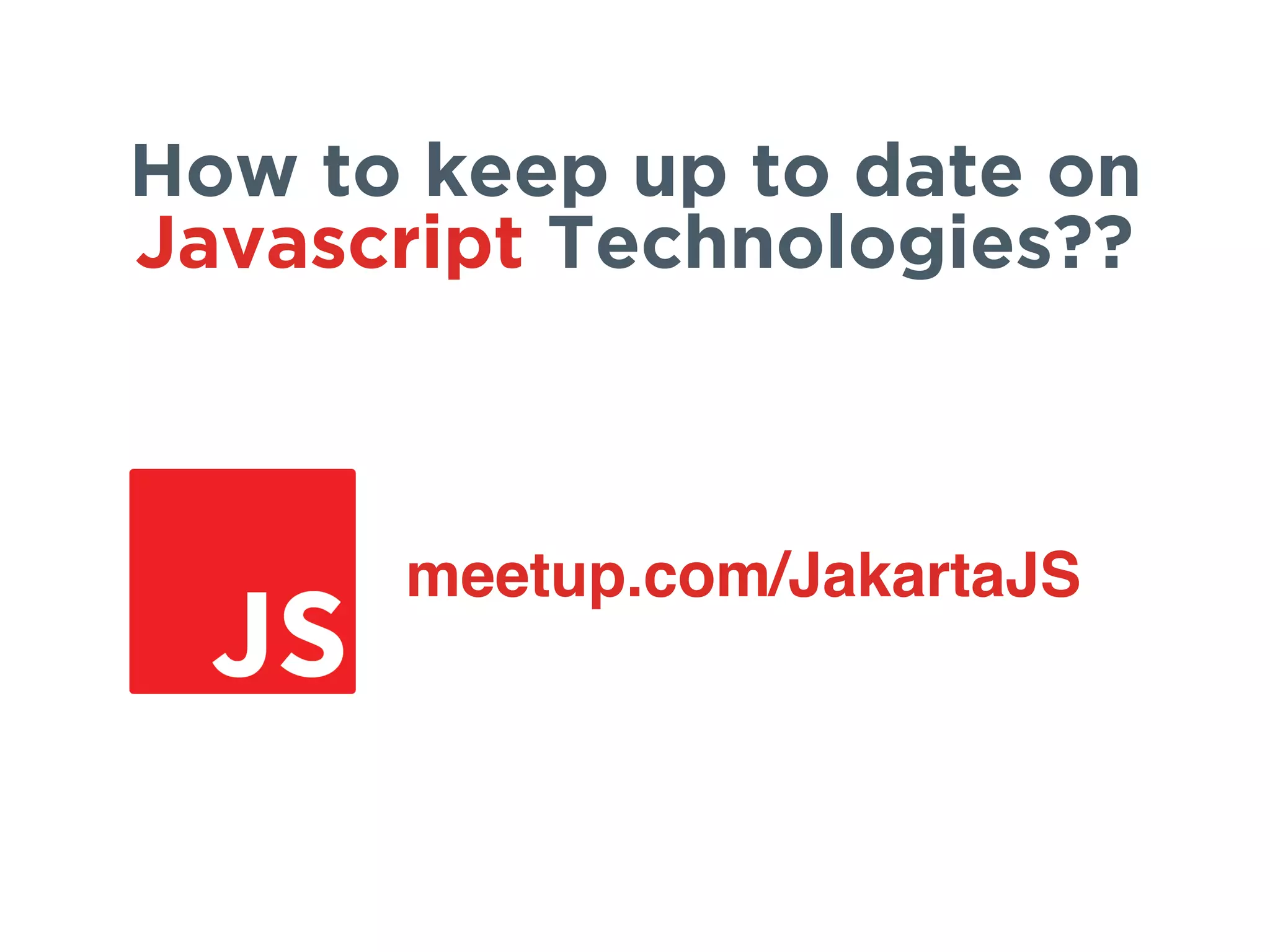 How to keep up to date on Javascript Technologies??

JS

meetup.com/JakartaJS